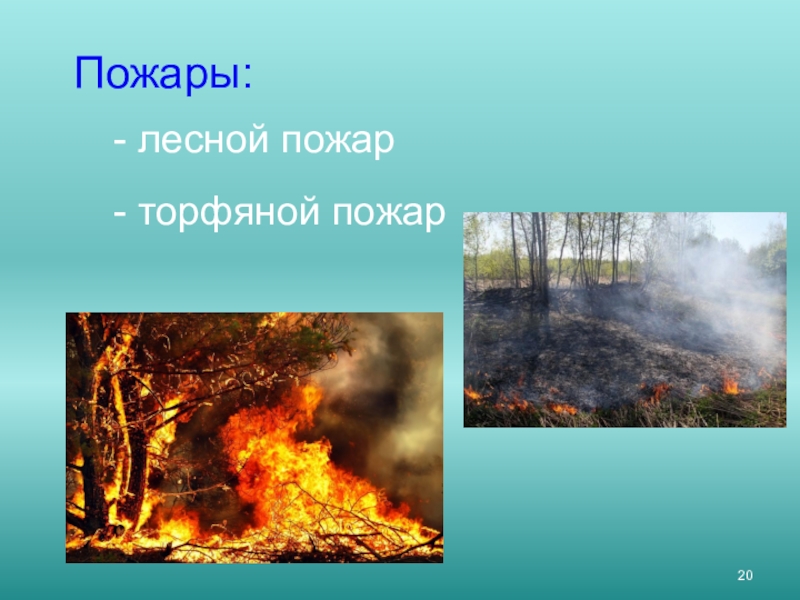 Пожары:

- лесной пожар

- торфяной пожар

20